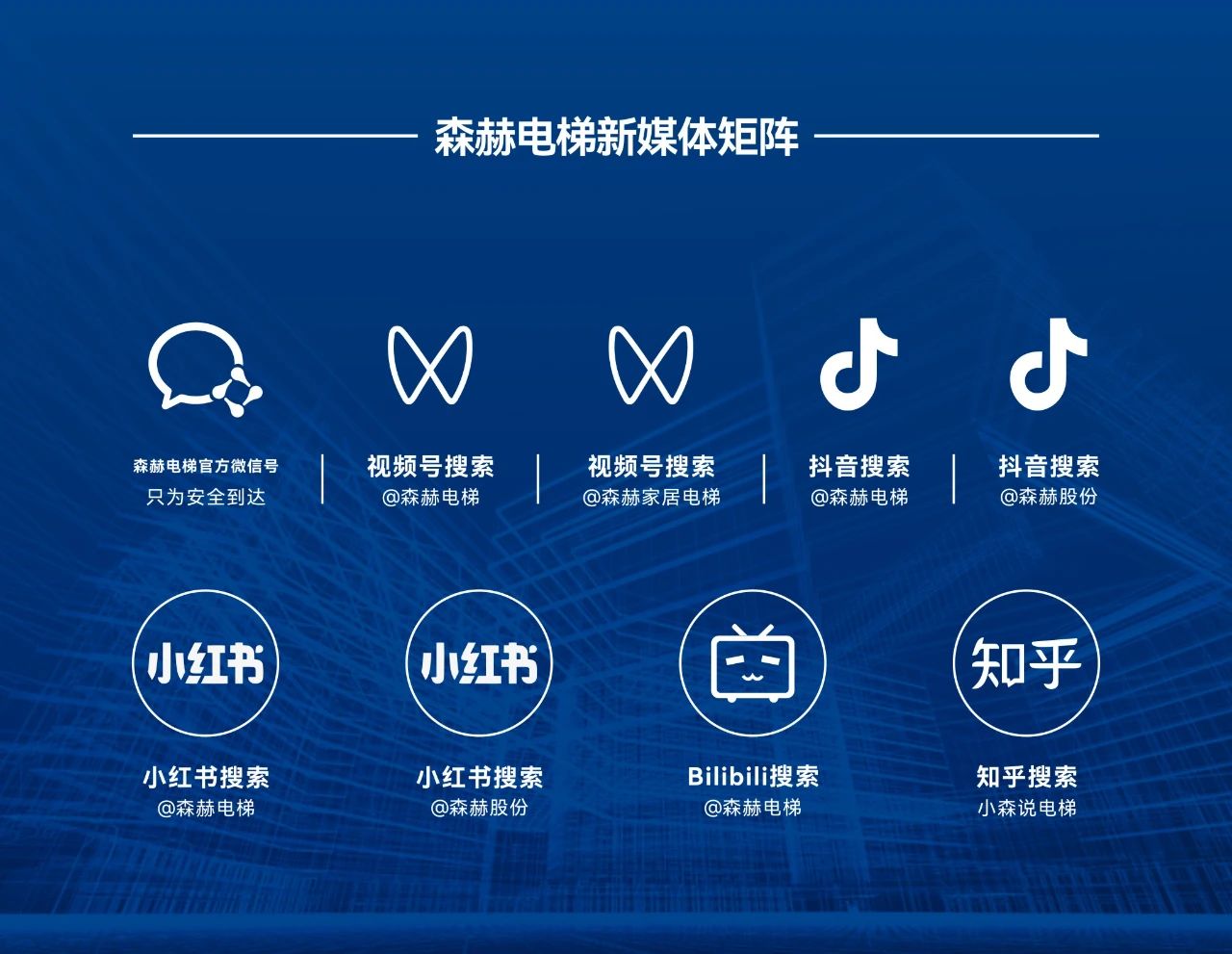 森赫电梯新媒体矩阵

森赫电梯官方微信号
只为安全到达

视频号搜索
@森赫电梯

视频号搜索
@森赫家居电梯

抖音搜索
@森赫电梯

抖音搜索
@森赫股份

小红书

小红书搜索
@森赫电梯

小红书

小红书搜索
@森赫股份

Bilibili搜索
@森赫电梯

知乎

知乎搜索
小森说电梯